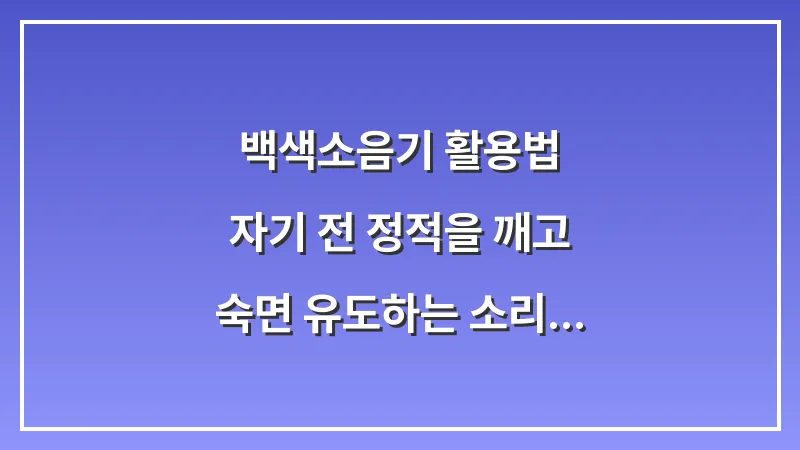 백색소음기 활용법
자기 전 정적을 깨고
숙면 유도하는 소리...